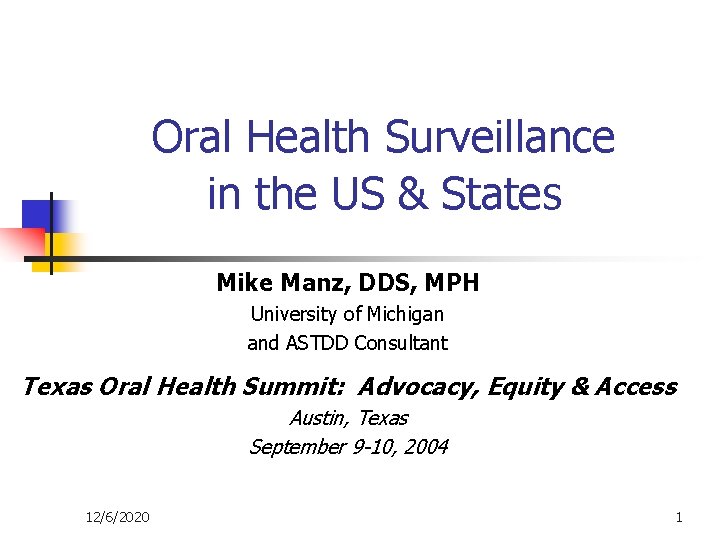 Oral Health Surveillance in the US & States

Mike Manz, DDS, MPH
University of Michigan
and ASTDD Consultant

Texas Oral Health Summit: Advocacy, Equity & Access
Austin, Texas
September 9-10, 2004

12/6/2020

1